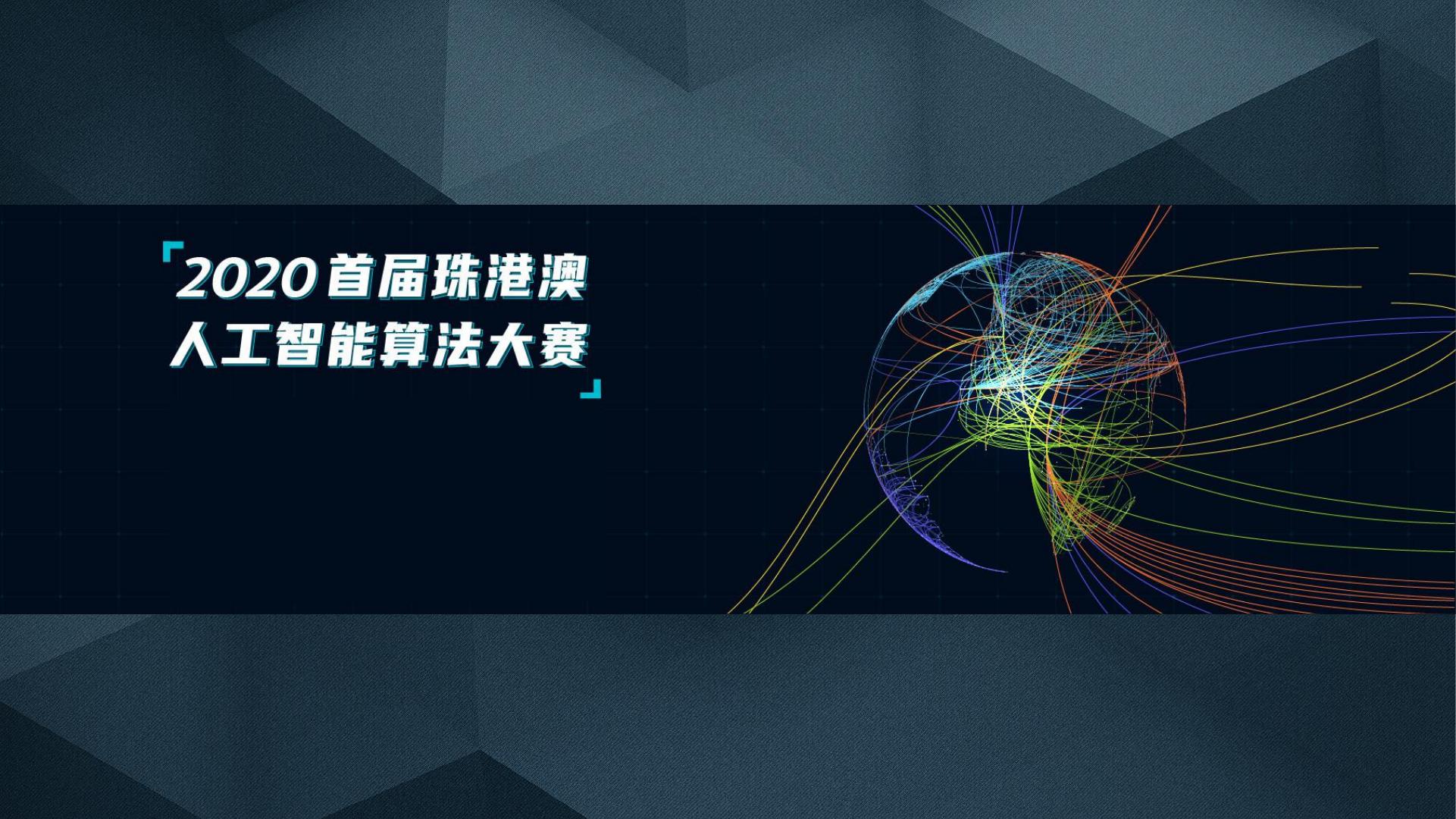 「2020首届珠港澳
人工智能算法大赛」